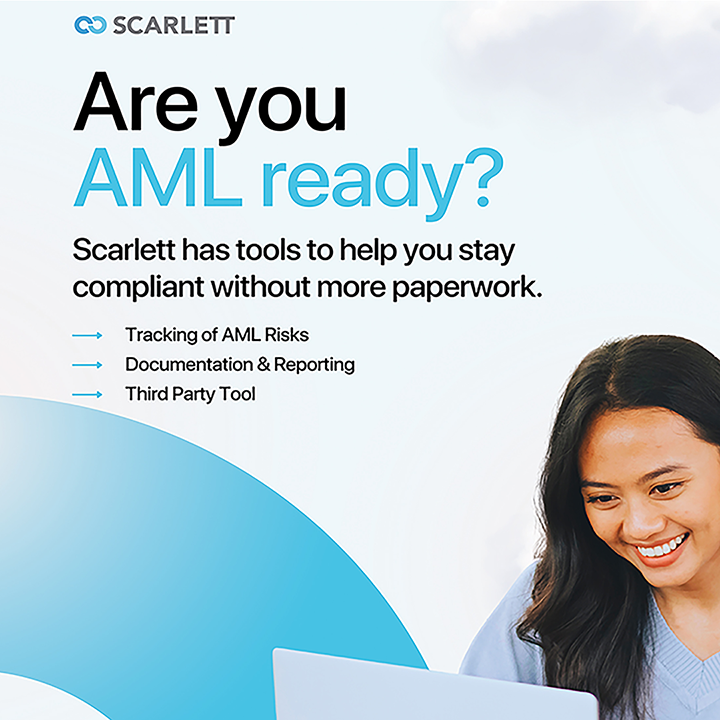 SCARLETT

Are you AML ready?

Scarlett has tools to help you stay compliant without more paperwork.

Tracking of AML Risks
Documentation & Reporting
Third Party Tool